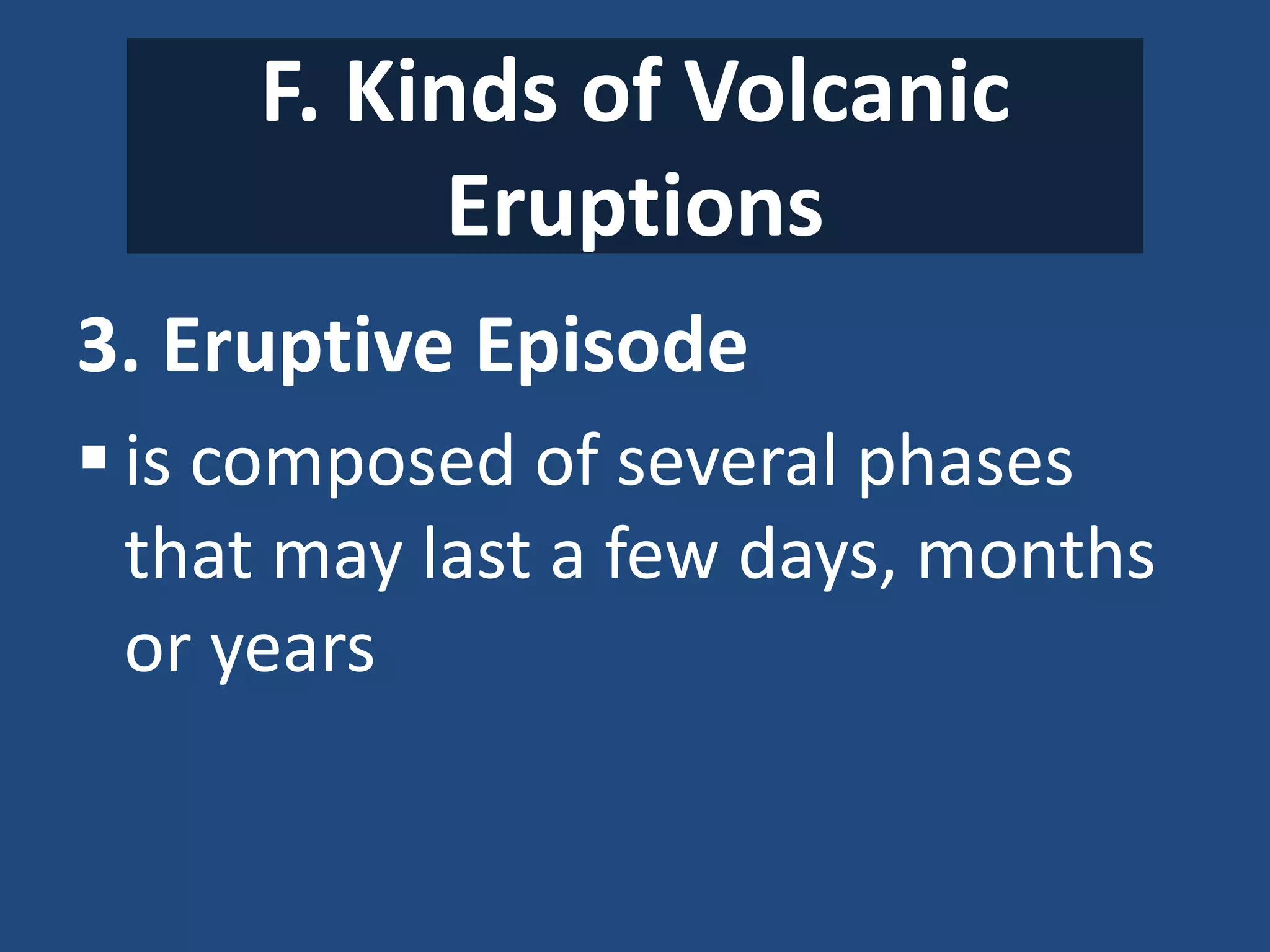 F. Kinds of Volcanic Eruptions

3. Eruptive Episode

▪ is composed of several phases that may last a few days, months or years